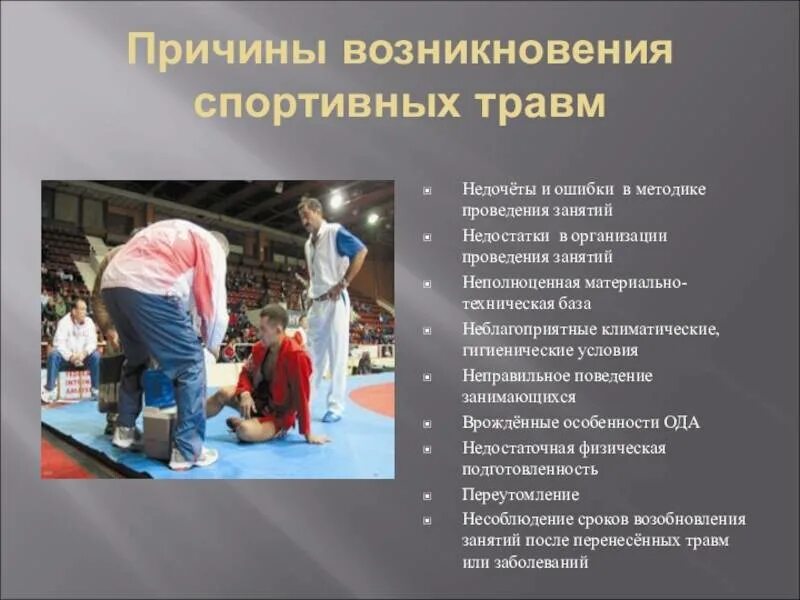 Причины возникновения спортивных травм

- Недочёты и ошибки в методике проведения занятий
- Недостатки в организации проведения занятий
- Неполноценная материально-техническая база
- Неблагоприятные климатические, гигиенические условия
- Неправильное поведение занимающихся
- Врождённые особенности ОДА
- Недостаточная физическая подготовленность
- Переутомление
- Несоблюдение сроков возобновления занятий после перенесённых травм или заболеваний